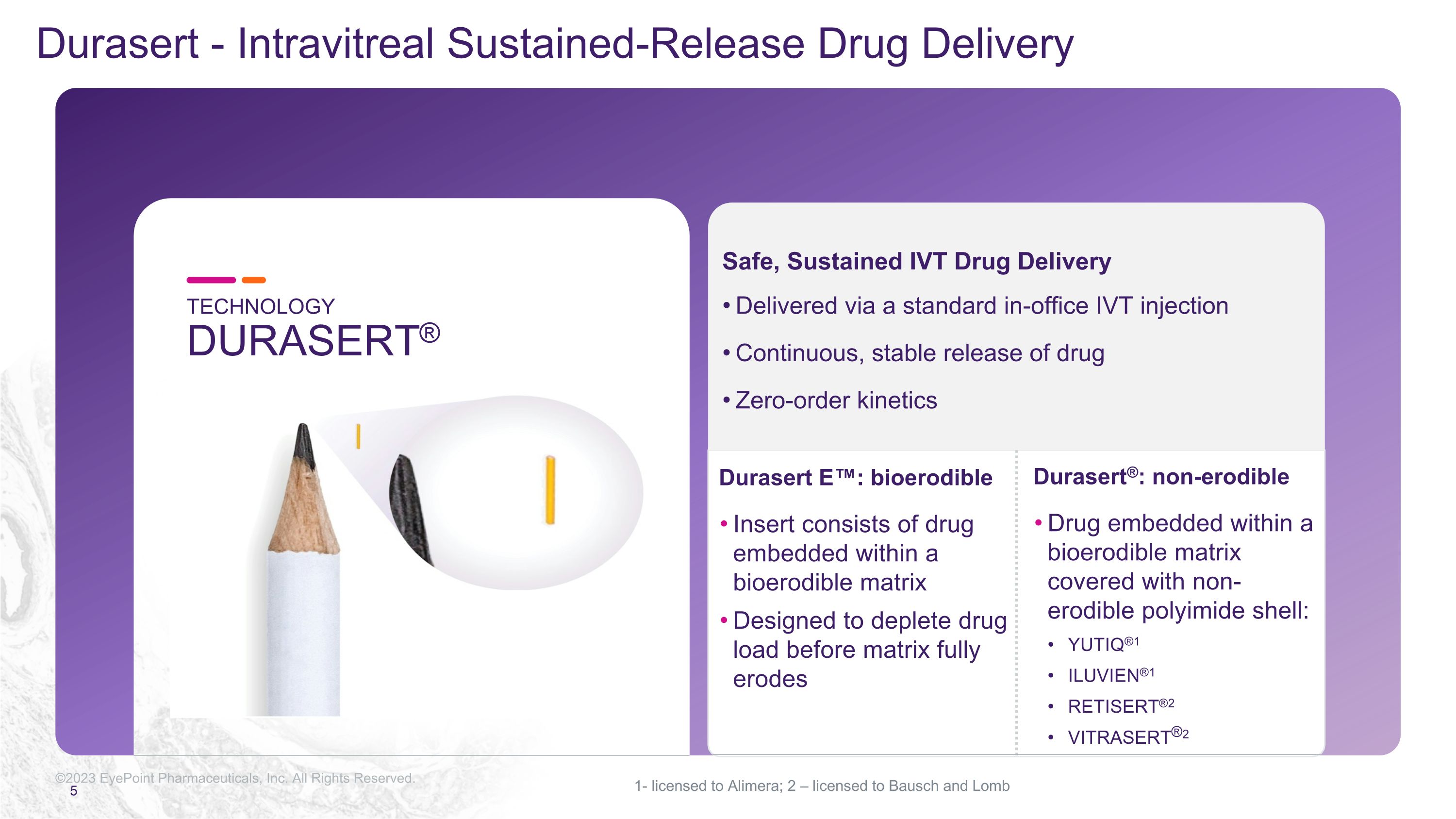 Durasert - Intravitreal Sustained-Release Drug Delivery

TECHNOLOGY
DURASERT®

Safe, Sustained IVT Drug Delivery

• Delivered via a standard in-office IVT injection
• Continuous, stable release of drug
• Zero-order kinetics

Durasert E™: bioerodible

• Insert consists of drug embedded within a bioerodible matrix
• Designed to deplete drug load before matrix fully erodes

Durasert®: non-erodible

• Drug embedded within a bioerodible matrix covered with non-erodible polyimide shell:
• YUTIQ®1
• ILUVIEN®1
• RETISERT®2
• VITRASERT®2

©2023 EyePoint Pharmaceuticals, Inc. All Rights Reserved.
5

1- licensed to Alimera; 2 – licensed to Bausch and Lomb